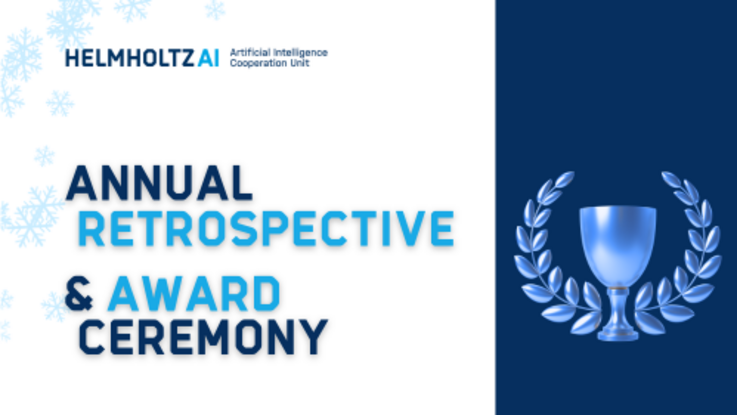 HELMHOLTZ AI Artificial Intelligence Cooperation Unit

ANNUAL RETROSPECTIVE

& AWARD CEREMONY